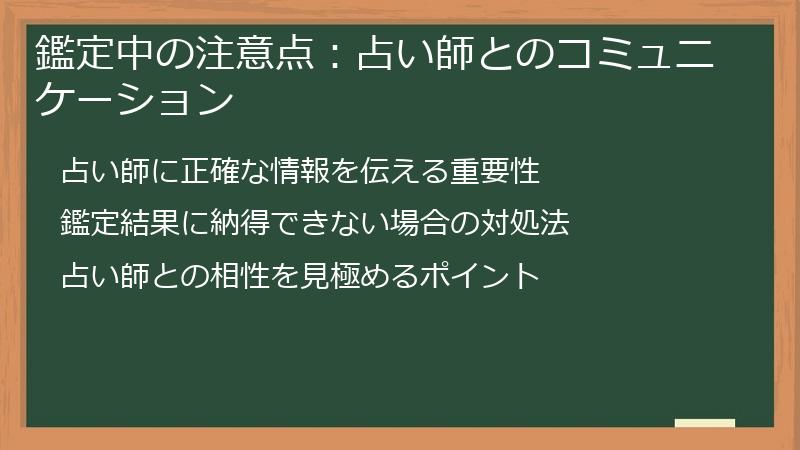 鑑定中の注意点：占い師とのコミュニケーション

占い師に正確な情報を伝える重要性

鑑定結果に納得できない場合の対処法

占い師との相性を見極めるポイント